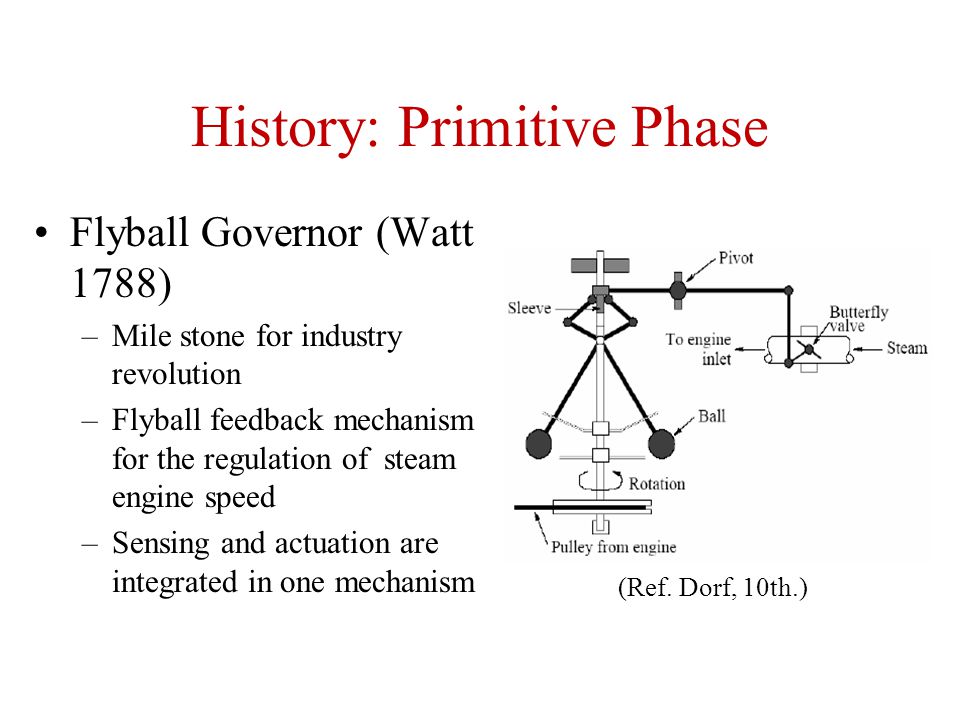 History: Primitive Phase

• Flyball Governor (Watt 1788)
– Mile stone for industry revolution
– Flyball feedback mechanism for the regulation of steam engine speed
– Sensing and actuation are integrated in one mechanism

Pivot
Sleeve
Butterfly valve
To engine inlet
Steam
Ball
Rotation
Pulley from engine

(Ref. Dorf, 10th.)